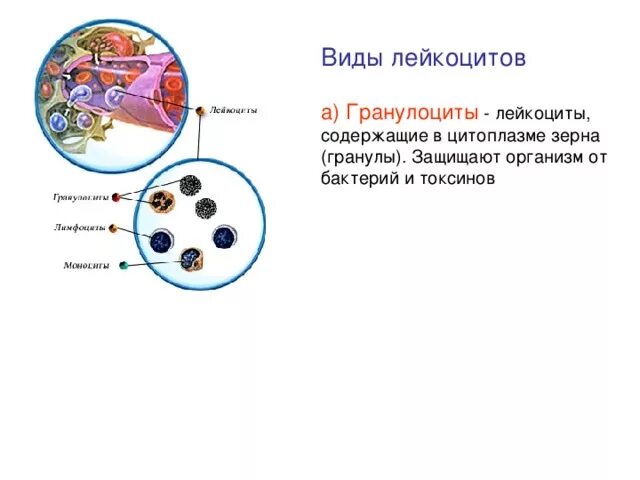 Лейкоциты

Гранулоциты

Лимфоциты

Моноциты

Виды лейкоцитов

а) Гранулоциты - лейкоциты, содержащие в цитоплазме зерна (гранулы). Защищают организм от бактерий и токсинов